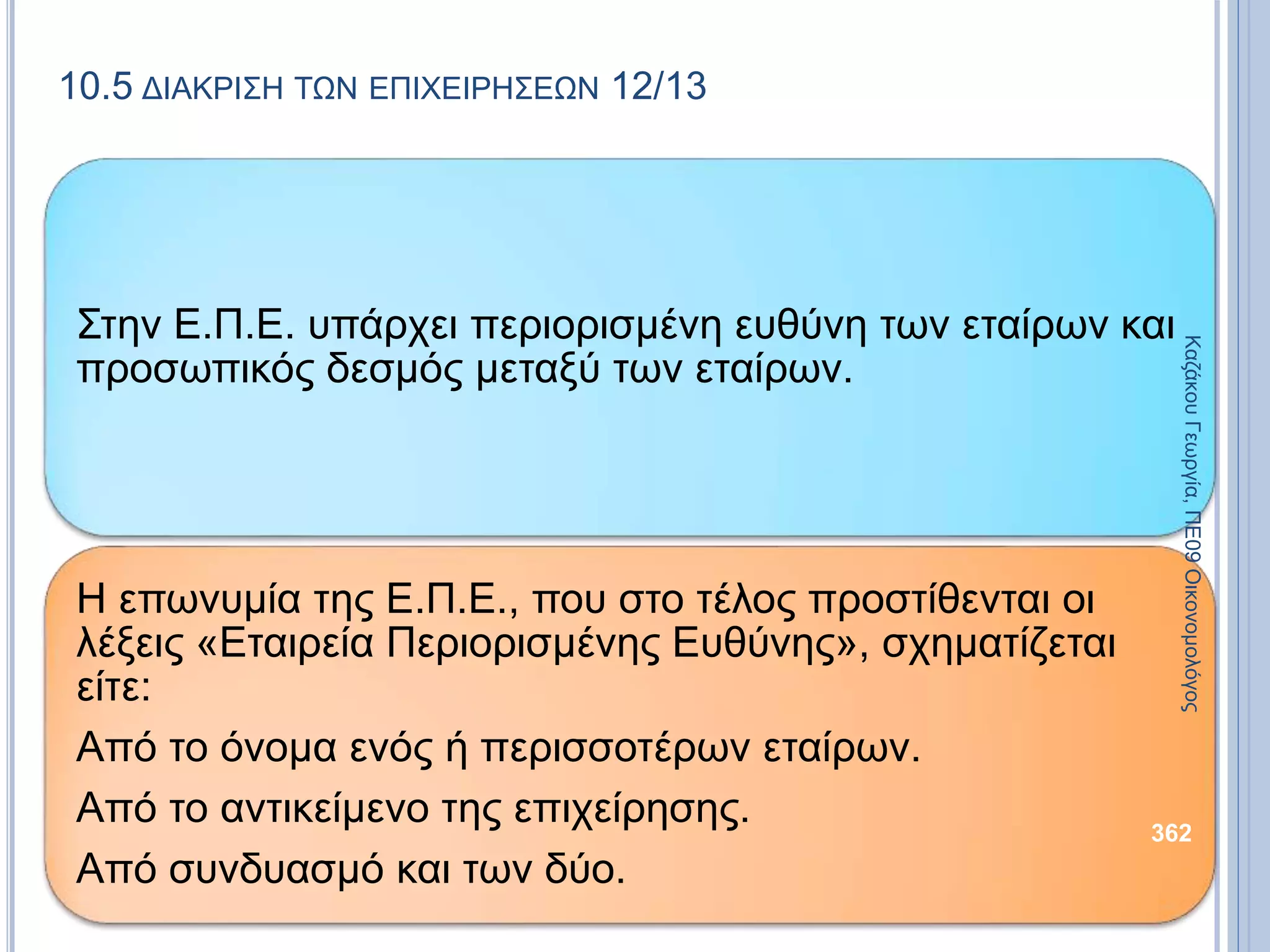 10.5 ΔΙΑΚΡΙΣΗ ΤΩΝ ΕΠΙΧΕΙΡΗΣΕΩΝ 12/13

Στην Ε.Π.Ε. υπάρχει περιορισμένη ευθύνη των εταίρων και προσωπικός δεσμός μεταξύ των εταίρων.

Η επωνυμία της Ε.Π.Ε., που στο τέλος προστίθενται οι λέξεις «Εταιρεία Περιορισμένης Ευθύνης», σχηματίζεται είτε:

Από το όνομα ενός ή περισσοτέρων εταίρων.

Από το αντικείμενο της επιχείρησης.

Από συνδυασμό και των δύο.

Καζάκου Γεωργία, ΠΕ09 Οικονομολόγος

362